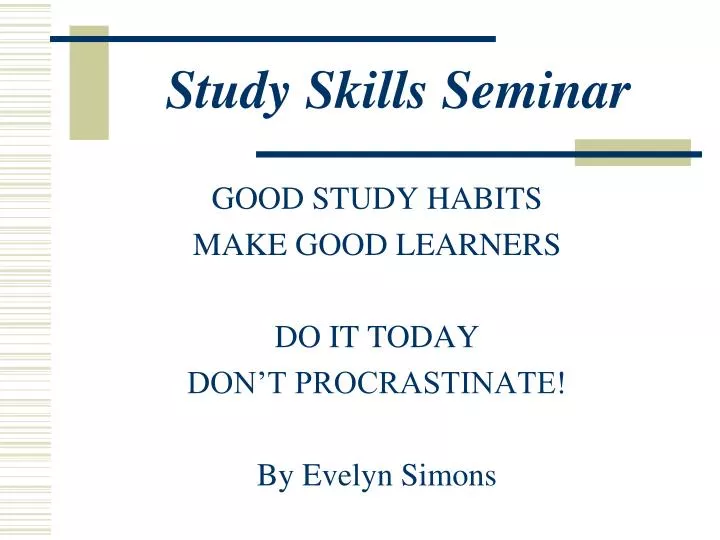 Study Skills Seminar

GOOD STUDY HABITS
MAKE GOOD LEARNERS

DO IT TODAY
DON’T PROCRASTINATE!

By Evelyn Simons